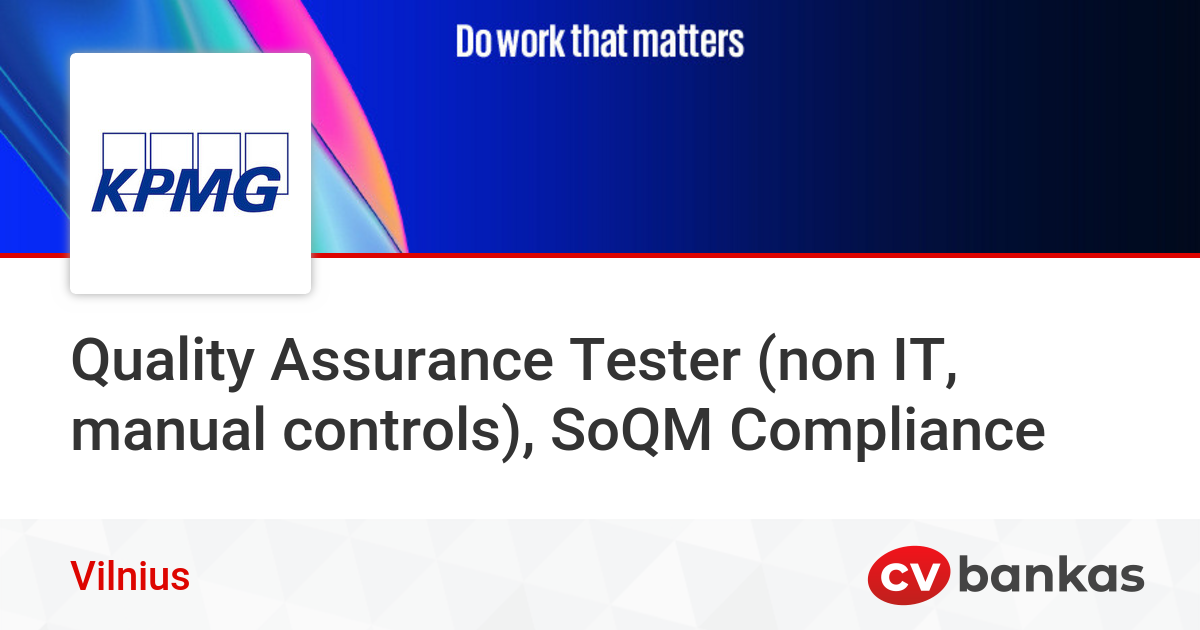 Do work that matters

KPMG

Quality Assurance Tester (non IT, manual controls), SoQM Compliance

Vilnius

CV bankas